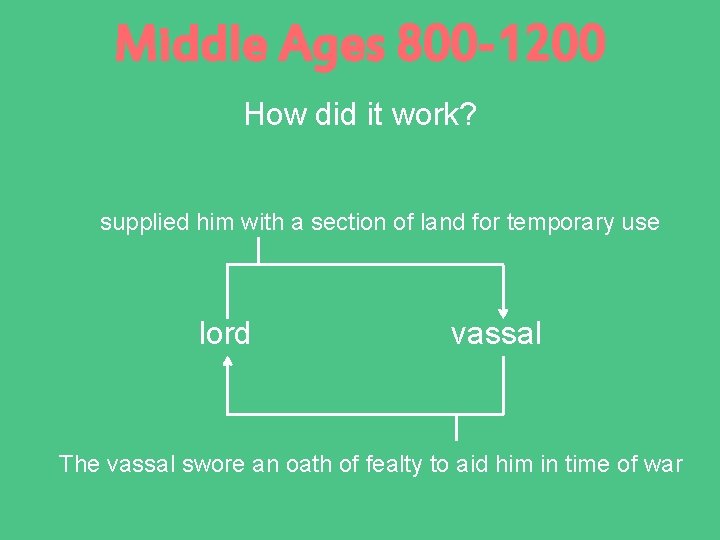 Middle Ages 800-1200

How did it work?

supplied him with a section of land for temporary use

lord

vassal

The vassal swore an oath of fealty to aid him in time of war